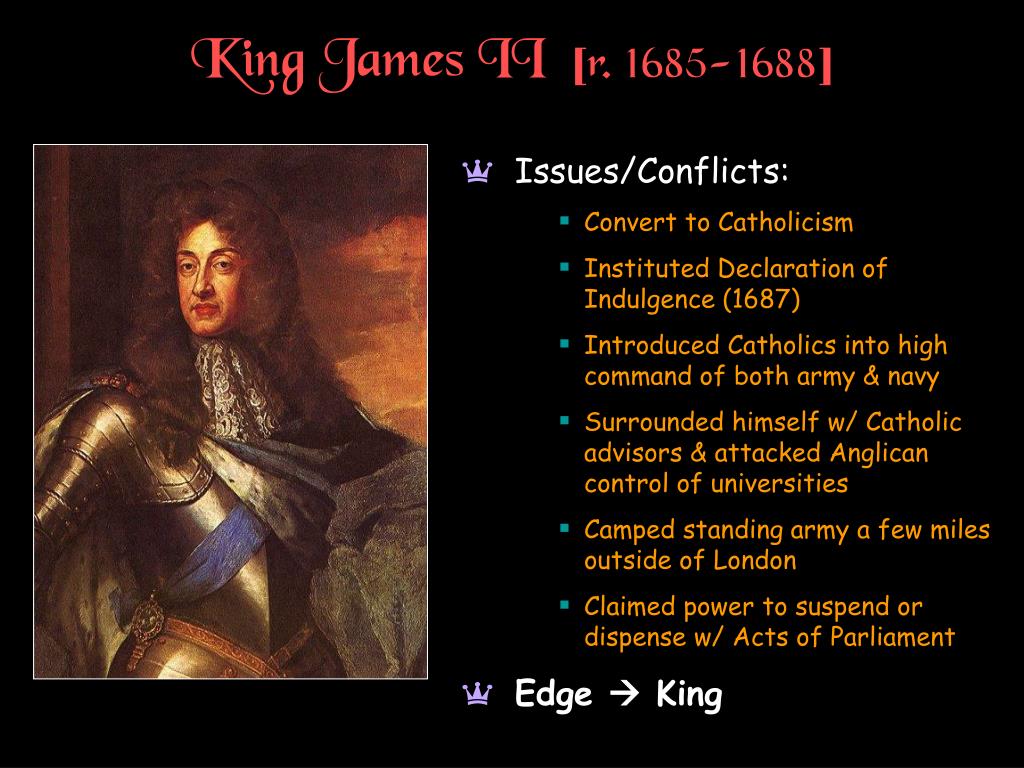 King James II [r. 1685-1688]

Issues/Conflicts:

Convert to Catholicism

Instituted Declaration of Indulgence (1687)

Introduced Catholics into high command of both army & navy

Surrounded himself w/ Catholic advisors & attacked Anglican control of universities

Camped standing army a few miles outside of London

Claimed power to suspend or dispense w/ Acts of Parliament

Edge → King